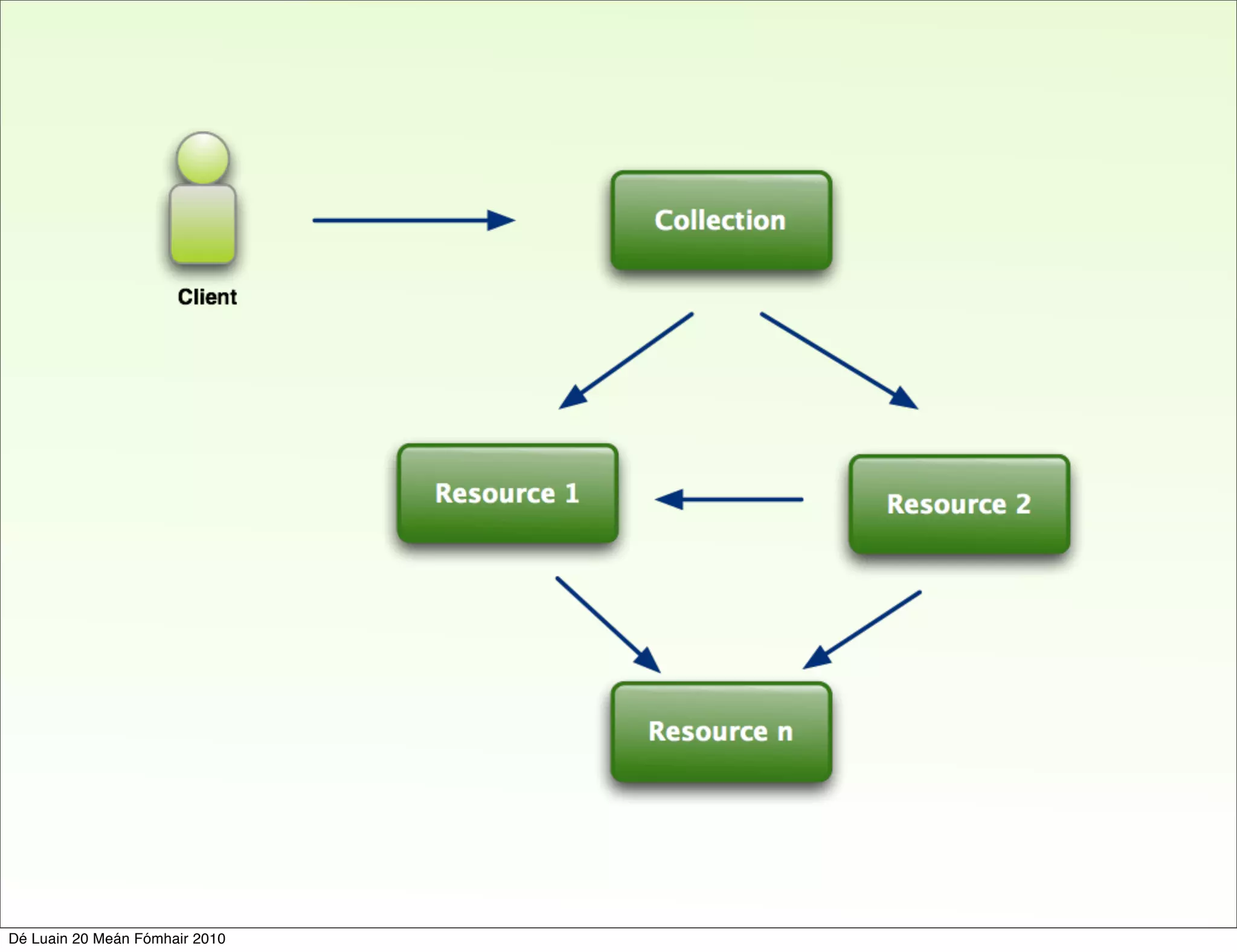 Client

Collection

Resource 1

Resource 2

Resource n

Dé Luain 20 Meán Fómhair 2010